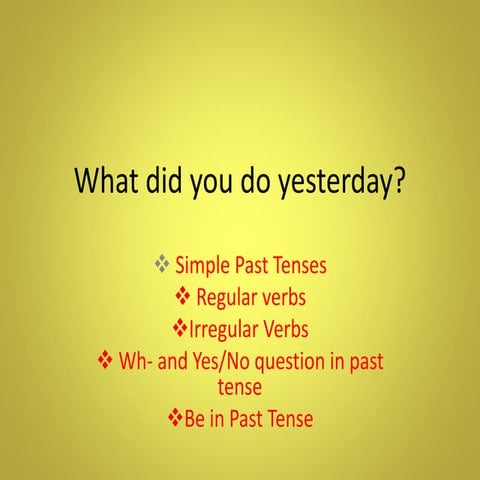 What did you do yesterday?

❖ Simple Past Tenses
❖ Regular verbs
❖Irregular Verbs
❖ Wh- and Yes/No question in past tense
❖Be in Past Tense